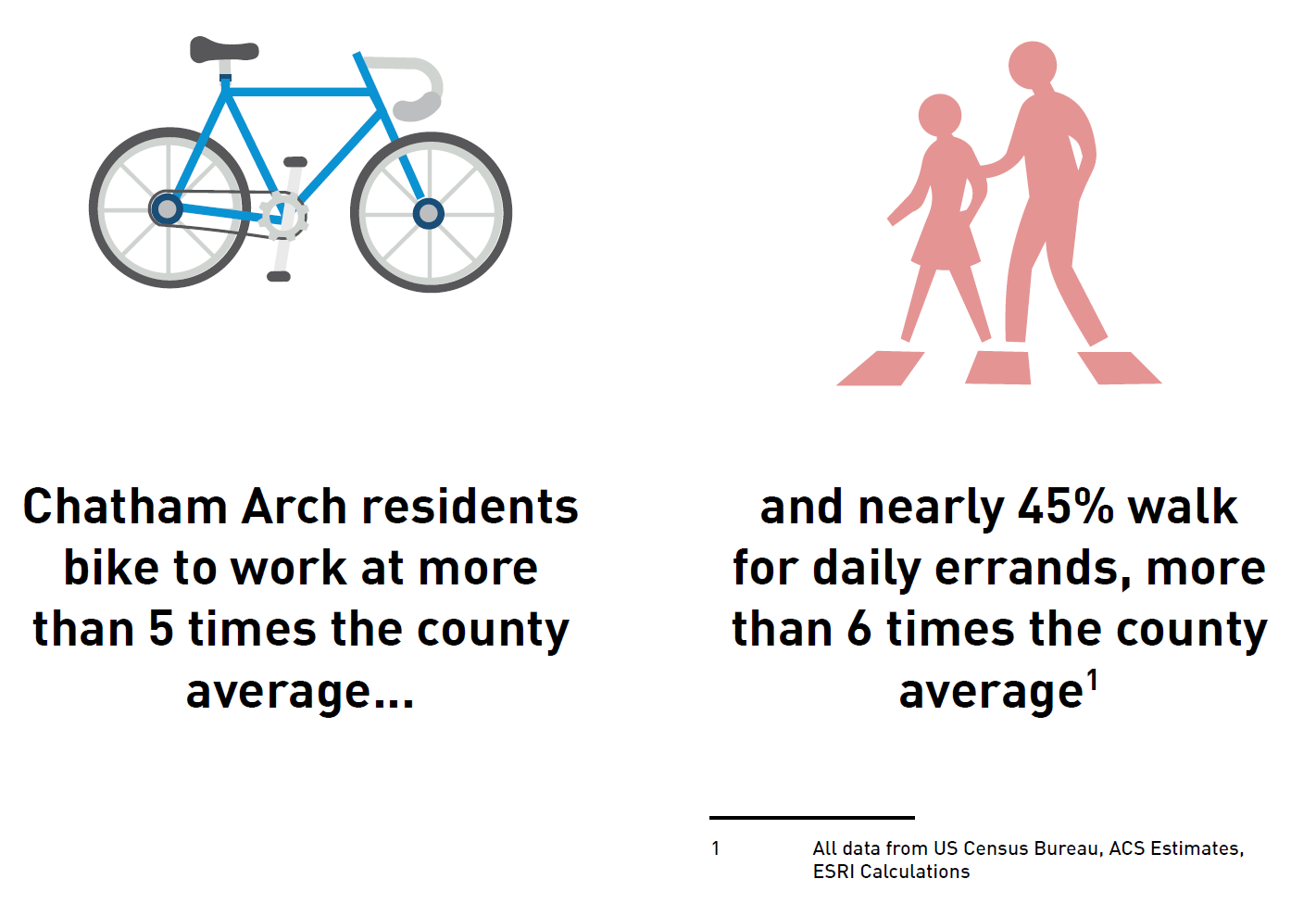 Chatham Arch residents bike to work at more than 5 times the county average...

and nearly 45% walk for daily errands, more than 6 times the county average$^1$

1 All data from US Census Bureau, ACS Estimates, ESRI Calculations